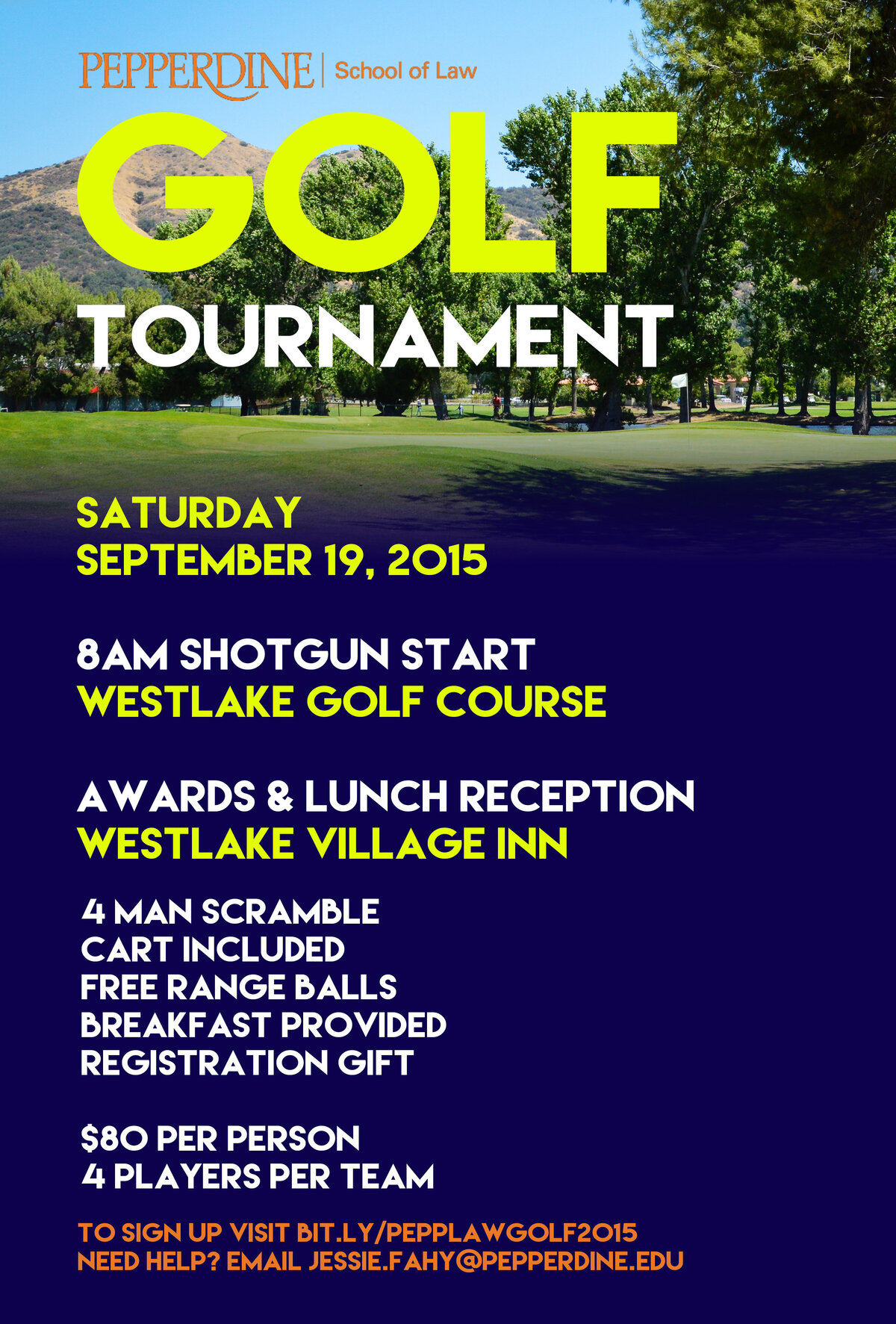 PEPPERDINE | School of Law

GOLF
TOURNAMENT

SATURDAY
SEPTEMBER 19, 2015

8AM SHOTGUN START
WESTLAKE GOLF COURSE

AWARDS & LUNCH RECEPTION
WESTLAKE VILLAGE INN

4 MAN SCRAMBLE
CART INCLUDED
FREE RANGE BALLS
BREAKFAST PROVIDED
REGISTRATION GIFT

$80 PER PERSON
4 PLAYERS PER TEAM

TO SIGN UP VISIT BIT.LY/PEPPLAWGOLF2015
NEED HELP? EMAIL JESSIE.FAHY@PEPPERDINE.EDU